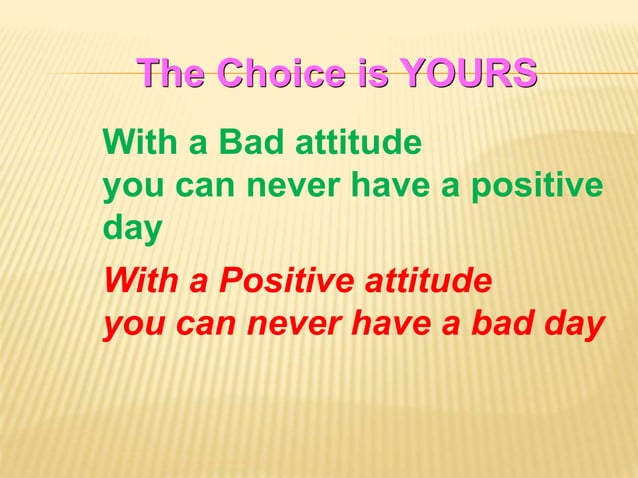 The Choice is YOURS

With a Bad attitude
you can never have a positive day

With a Positive attitude
you can never have a bad day